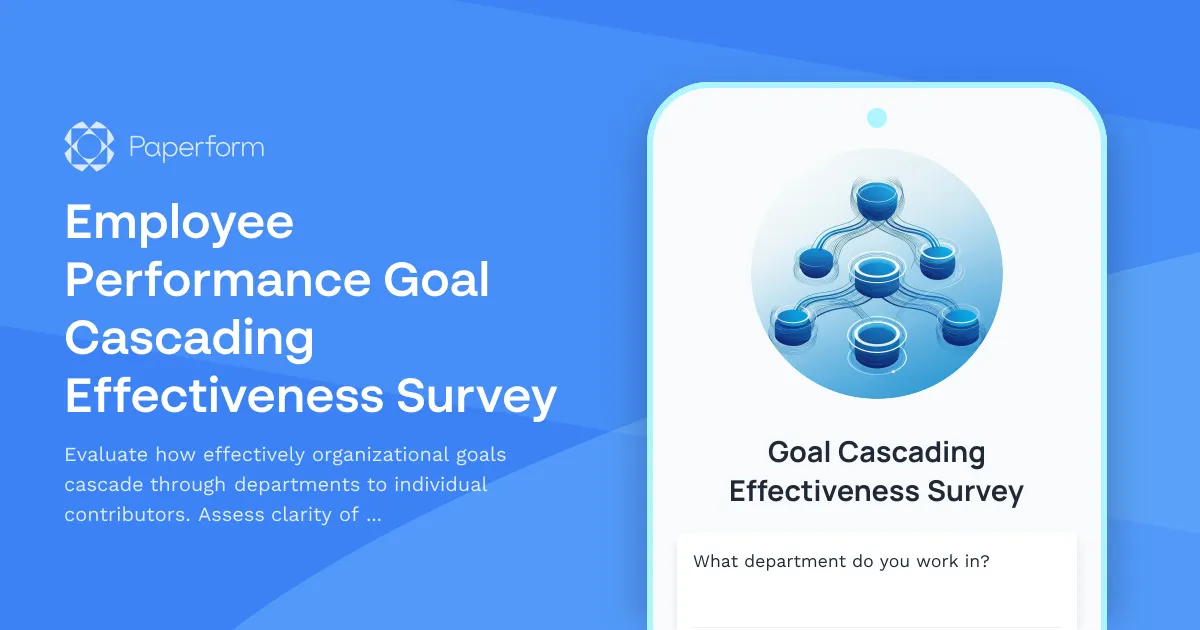 Paperform

Employee Performance Goal Cascading Effectiveness Survey

Evaluate how effectively organizational goals cascade through departments to individual contributors. Assess clarity of ...

Goal Cascading Effectiveness Survey

What department do you work in?